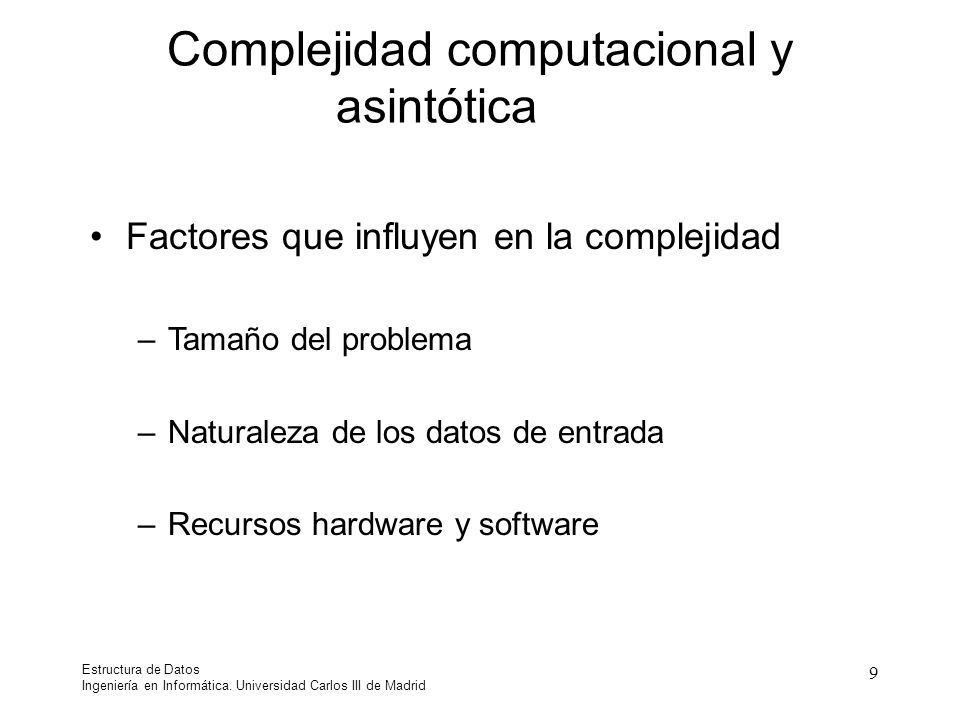 Complejidad computacional y asintótica

• Factores que influyen en la complejidad

– Tamaño del problema

– Naturaleza de los datos de entrada

– Recursos hardware y software

Estructura de Datos
Ingeniería en Informática. Universidad Carlos III de Madrid

9